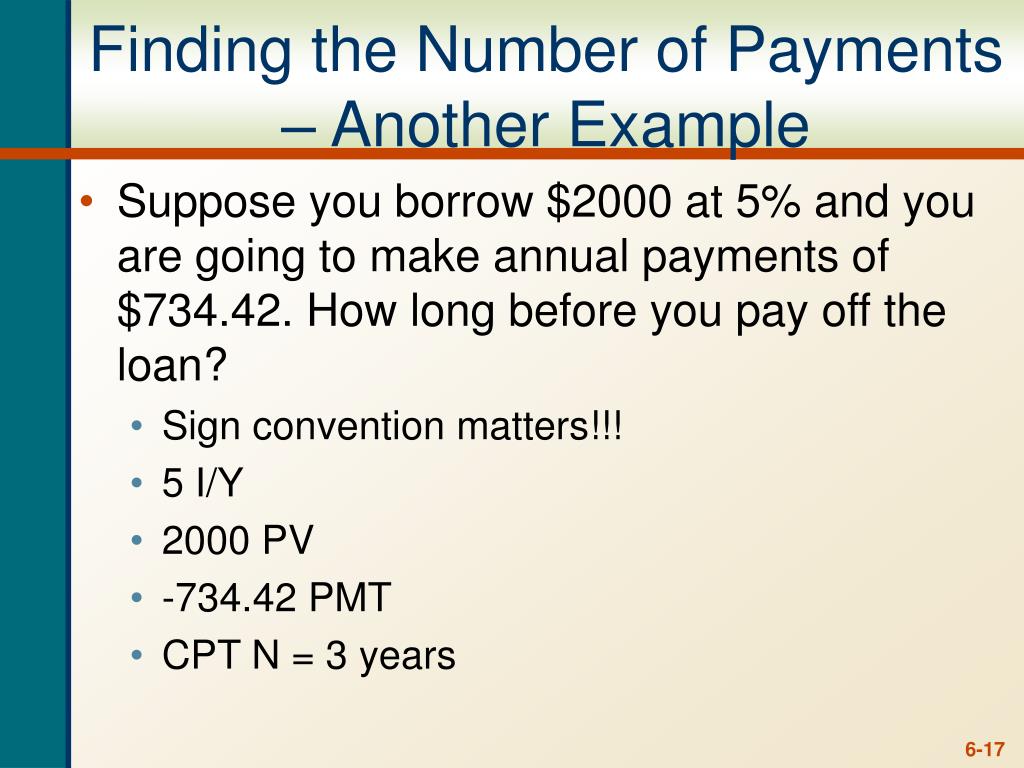 Finding the Number of Payments – Another Example

• Suppose you borrow \$2000 at 5% and you are going to make annual payments of \$734.42. How long before you pay off the loan?
  • Sign convention matters!!!
  • 5 I/Y
  • 2000 PV
  • -734.42 PMT
  • CPT N = 3 years

6-17